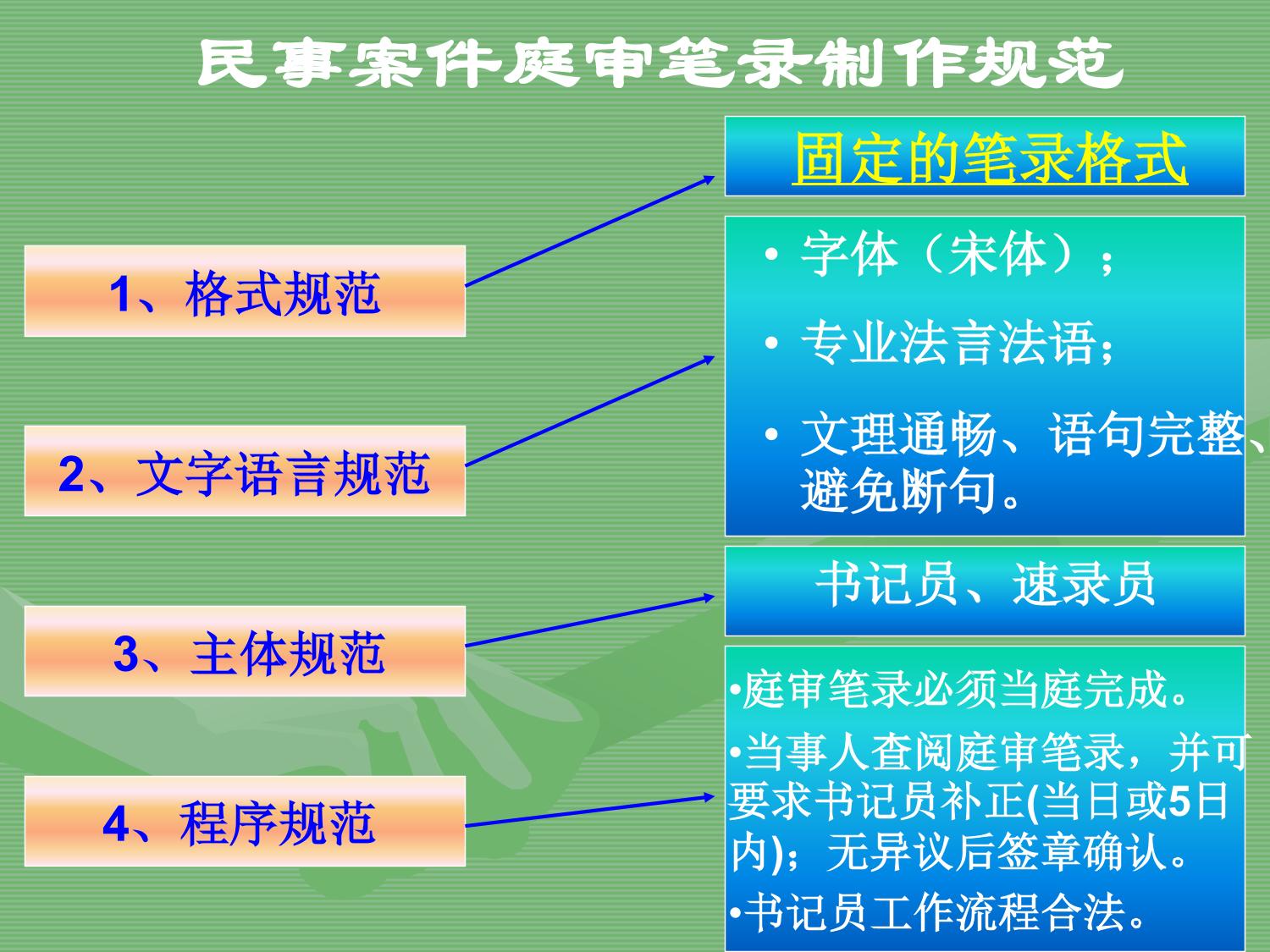 民事案件庭审笔录制作规范

1、格式规范

2、文字语言规范

3、主体规范

4、程序规范

固定的笔录格式

• 字体（宋体）；

• 专业法言法语；

• 文理通畅、语句完整、避免断句。

书记员、速录员

•庭审笔录必须当庭完成。

•当事人查阅庭审笔录，并可要求书记员补正(当日或5日内)；无异议后签章确认。

•书记员工作流程合法。